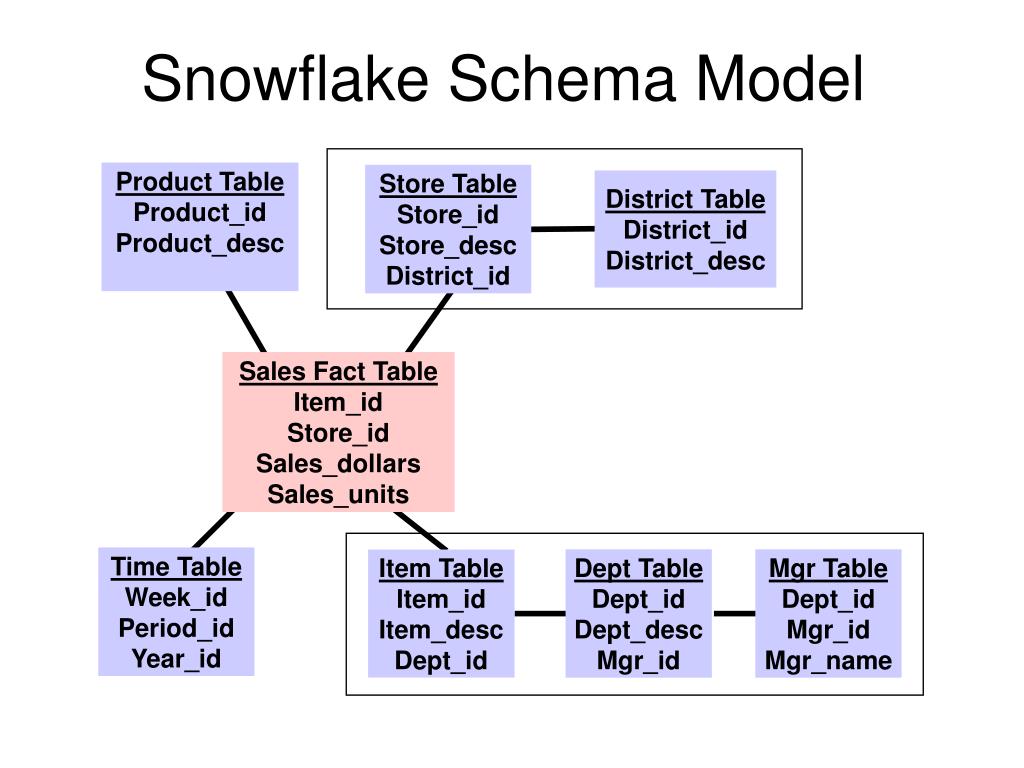 Snowflake Schema Model

Product Table
Product_id
Product_desc

Store Table
Store_id
Store_desc
District_id

District Table
District_id
District_desc

Sales Fact Table
Item_id
Store_id
Sales_dollars
Sales_units

Time Table
Week_id
Period_id
Year_id

Item Table
Item_id
Item_desc
Dept_id

Dept Table
Dept_id
Dept_desc
Mgr_id

Mgr Table
Dept_id
Mgr_id
Mgr_name